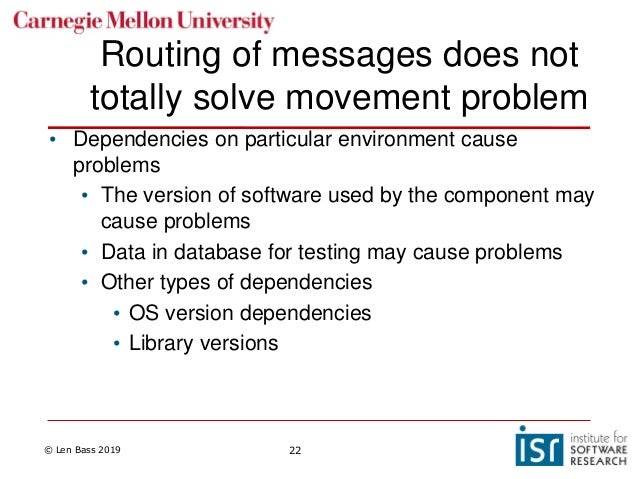 Carnegie Mellon University

Routing of messages does not totally solve movement problem

• Dependencies on particular environment cause problems
  • The version of software used by the component may cause problems
  • Data in database for testing may cause problems
  • Other types of dependencies
    • OS version dependencies
    • Library versions

© Len Bass 2019

22

isr institute for SOFTWARE RESEARCH